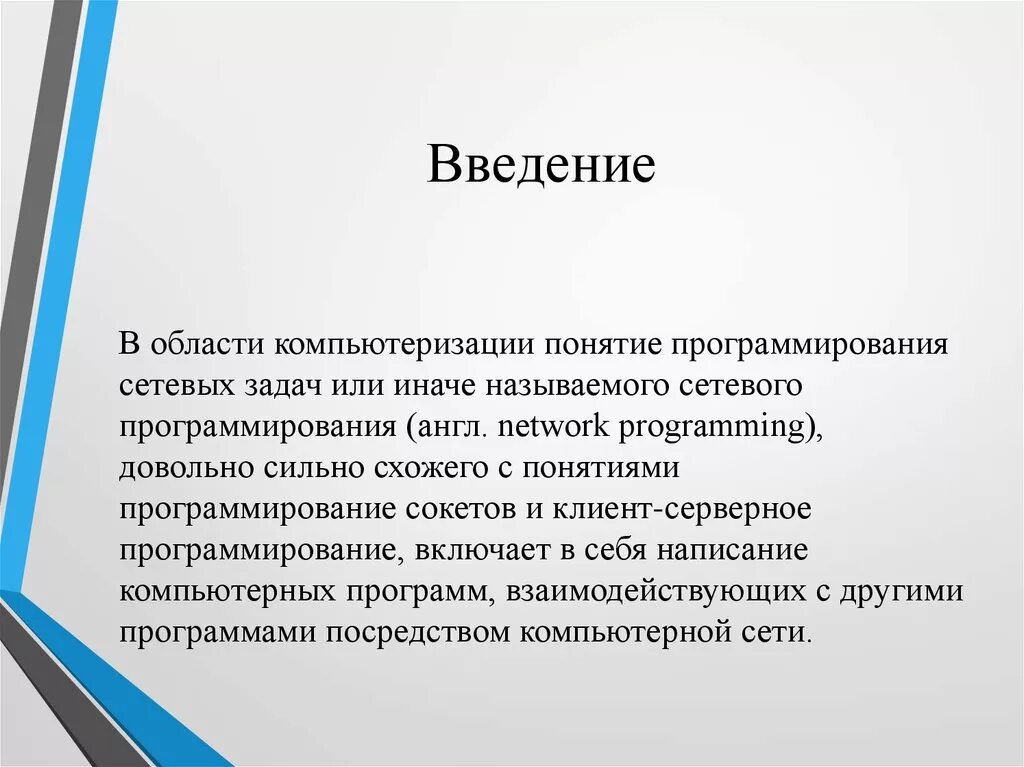 Введение

В области компьютеризации понятие программирования сетевых задач или иначе называемого сетевого программирования (англ. network programming), довольно сильно схожего с понятиями программирование сокетов и клиент-серверное программирование, включает в себя написание компьютерных программ, взаимодействующих с другими программами посредством компьютерной сети.